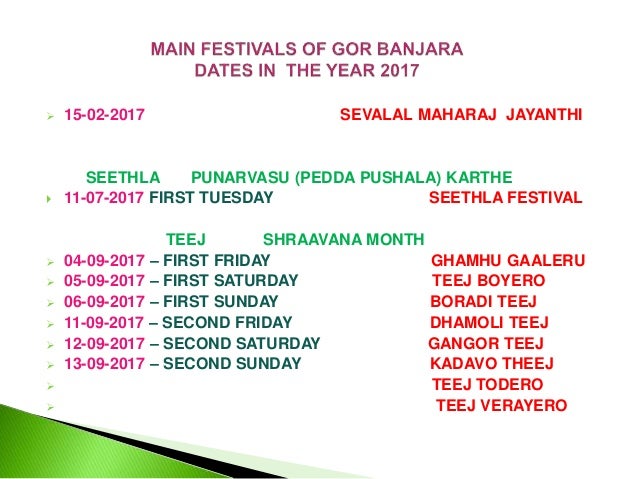 MAIN FESTIVALS OF GOR BANJARA
DATES IN THE YEAR 2017

15-02-2017 SEVALAL MAHARAJ JAYANTHI

SEETHLA PUNARVASU (PEDDA PUSHALA) KARTHE
11-07-2017 FIRST TUESDAY SEETHLA FESTIVAL

TEEJ SHRAAVANA MONTH
04-09-2017 – FIRST FRIDAY GHAMHU GAALERU
05-09-2017 – FIRST SATURDAY TEEJ BOYERO
06-09-2017 – FIRST SUNDAY BORADI TEEJ
11-09-2017 – SECOND FRIDAY DHAMOLI TEEJ
12-09-2017 – SECOND SATURDAY GANGOR TEEJ
13-09-2017 – SECOND SUNDAY KADAVO THEEJ
TEEJ TODERO
TEEJ VERAYERO